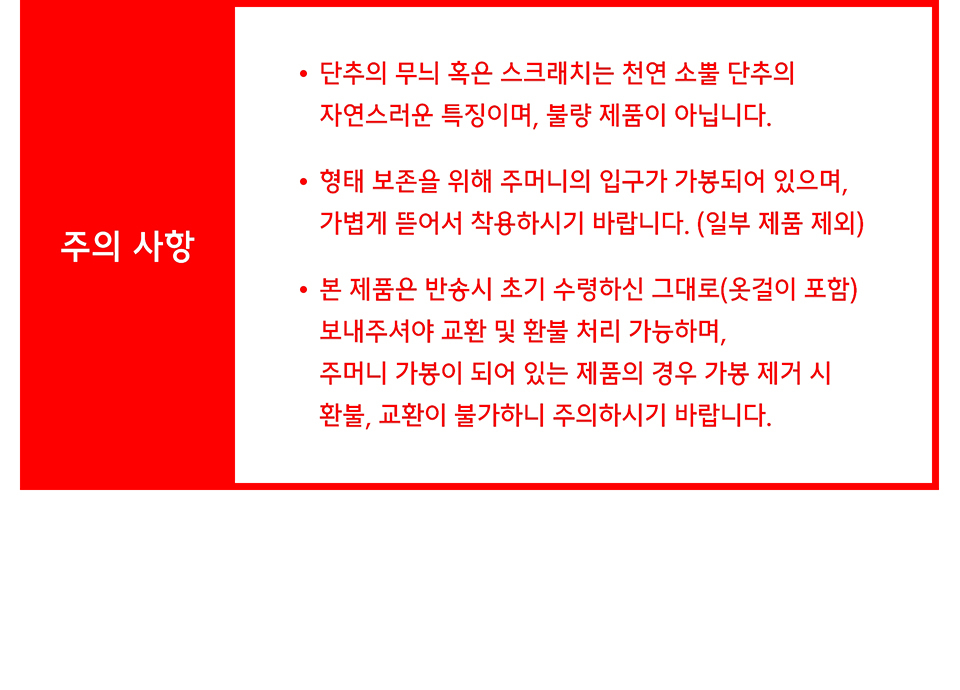 주의 사항

• 단추의 무늬 혹은 스크래치는 천연 소뿔 단추의 자연스러운 특징이며, 불량 제품이 아닙니다.

• 형태 보존을 위해 주머니의 입구가 가봉되어 있으며, 가볍게 뜯어서 착용하시기 바랍니다. (일부 제품 제외)

• 본 제품은 반송시 초기 수령하신 그대로(옷걸이 포함) 보내주셔야 교환 및 환불 처리 가능하며, 주머니 가봉이 되어 있는 제품의 경우 가봉 제거 시 환불, 교환이 불가하니 주의하시기 바랍니다.